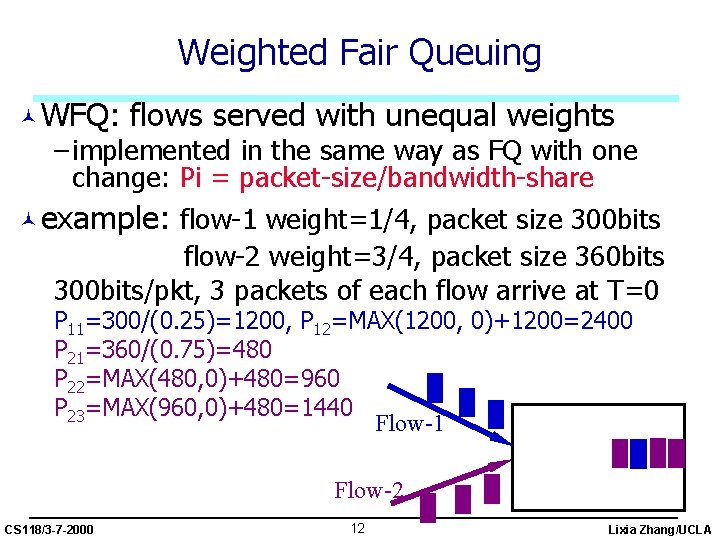 Weighted Fair Queuing

WFQ: flows served with unequal weights

– implemented in the same way as FQ with one change: Pi = packet-size/bandwidth-share

example: flow-1 weight=1/4, packet size 300bits
flow-2 weight=3/4, packet size 360bits

300bits/pkt, 3 packets of each flow arrive at T=0

$P_{11}$=300/(0.25)=1200, $P_{12}$=MAX(1200, 0)+1200=2400
$P_{21}$=360/(0.75)=480
$P_{22}$=MAX(480,0)+480=960
$P_{23}$=MAX(960,0)+480=1440

Flow-1

Flow-2

CS118/3-7-2000

12

Lixia Zhang/UCLA